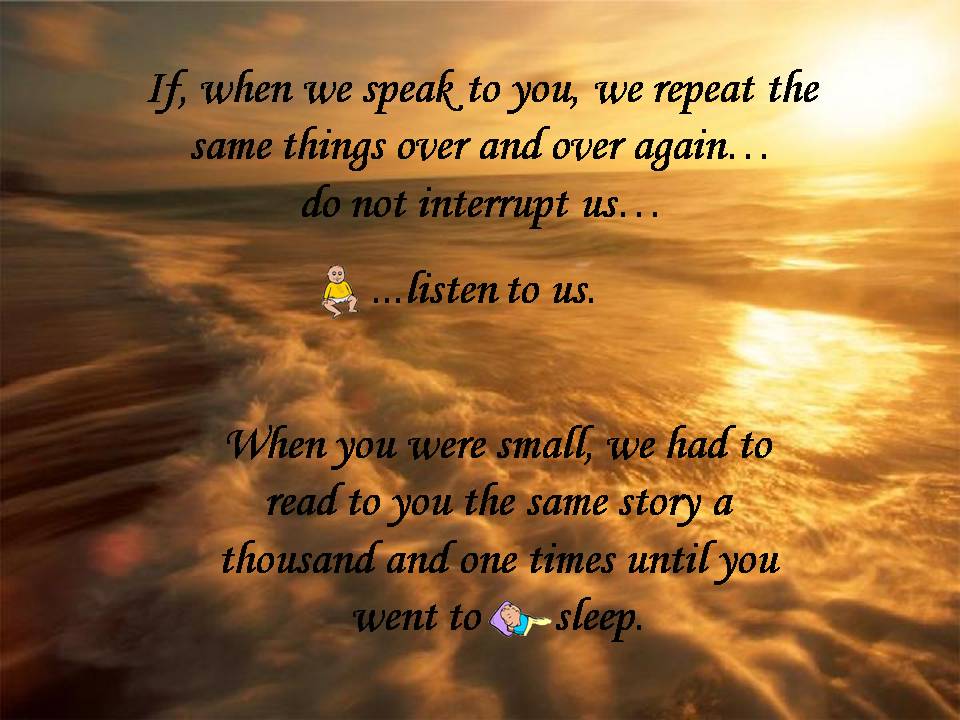 If, when we speak to you, we repeat the same things over and over again… do not interrupt us…

…listen to us.

When you were small, we had to read to you the same story a thousand and one times until you went to sleep.